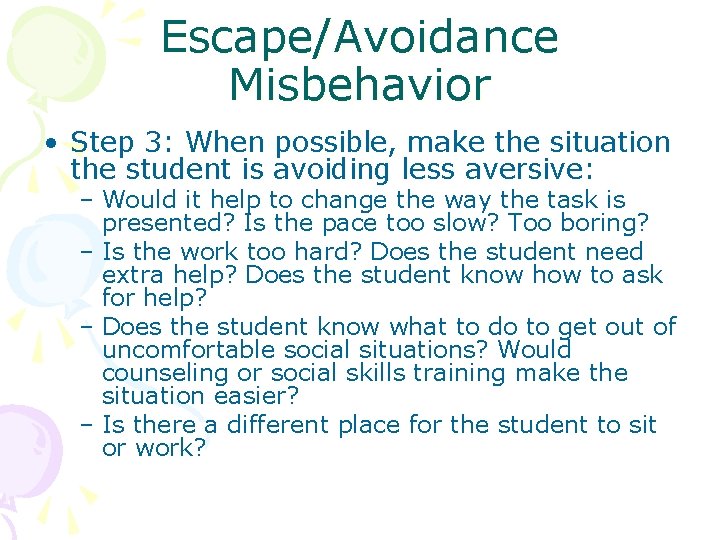 Escape/Avoidance Misbehavior

• Step 3: When possible, make the situation the student is avoiding less aversive:
– Would it help to change the way the task is presented? Is the pace too slow? Too boring?
– Is the work too hard? Does the student need extra help? Does the student know how to ask for help?
– Does the student know what to do to get out of uncomfortable social situations? Would counseling or social skills training make the situation easier?
– Is there a different place for the student to sit or work?